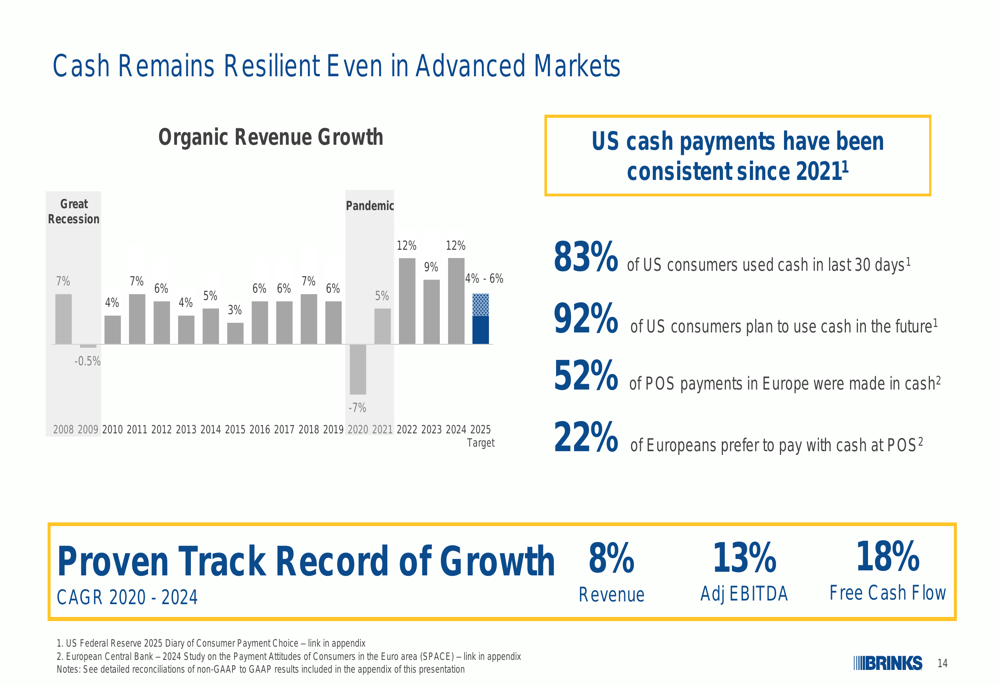 Cash Remains Resilient Even in Advanced Markets

Organic Revenue Growth

Great Recession

Pandemic

7%
-0.5%
4%
7%
6%
4%
5%
3%
6%
6%
7%
6%
-7%
5%
12%
9%
12%
4% - 6%

2008 2009 2010 2011 2012 2013 2014 2015 2016 2017 2018 2019 2020 2021 2022 2023 2024 2025 Target

US cash payments have been consistent since 2021$^1$

83% of US consumers used cash in last 30 days$^1$

92% of US consumers plan to use cash in the future$^1$

52% of POS payments in Europe were made in cash$^2$

22% of Europeans prefer to pay with cash at POS$^2$

Proven Track Record of Growth
CAGR 2020 - 2024

8%
Revenue

13%
Adj EBITDA

18%
Free Cash Flow

1. US Federal Reserve 2025 Diary of Consumer Payment Choice – link in appendix
2. European Central Bank – 2024 Study on the Payment Attitudes of Consumers in the Euro area (SPACE) – link in appendix
Notes: See detailed reconciliations of non-GAAP to GAAP results included in the appendix of this presentation

BRINKS 14